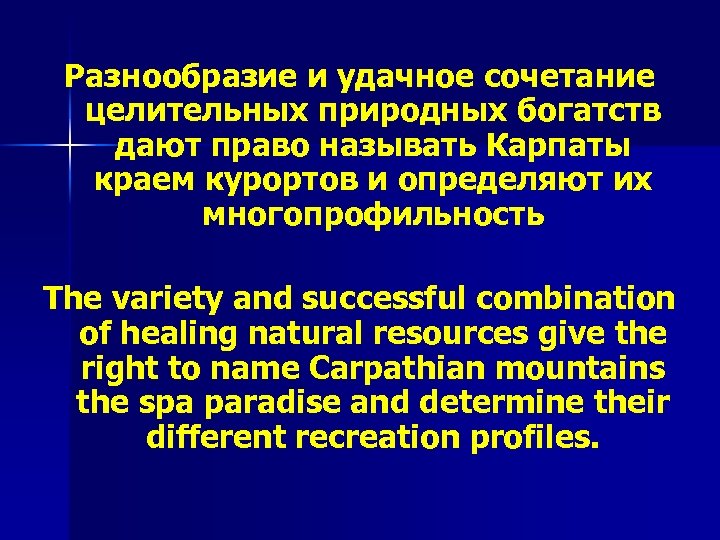 Разнообразие и удачное сочетание целительных природных богатств дают право называть Карпаты краем курортов и определяют их многопрофильность

The variety and successful combination of healing natural resources give the right to name Carpathian mountains the spa paradise and determine their different recreation profiles.